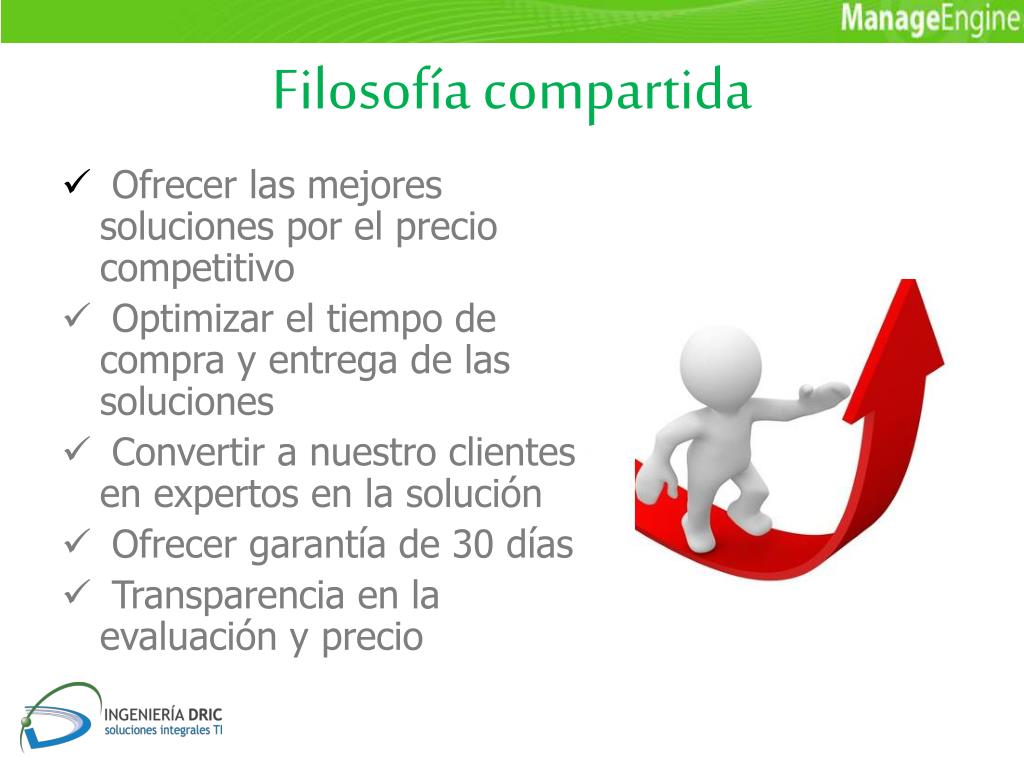 ManageEngine

Filosofía compartida

✓ Ofrecer las mejores soluciones por el precio competitivo
✓ Optimizar el tiempo de compra y entrega de las soluciones
✓ Convertir a nuestro clientes en expertos en la solución
✓ Ofrecer garantía de 30 días
✓ Transparencia en la evaluación y precio

INGENIERÍA DRIC
soluciones integrales TI